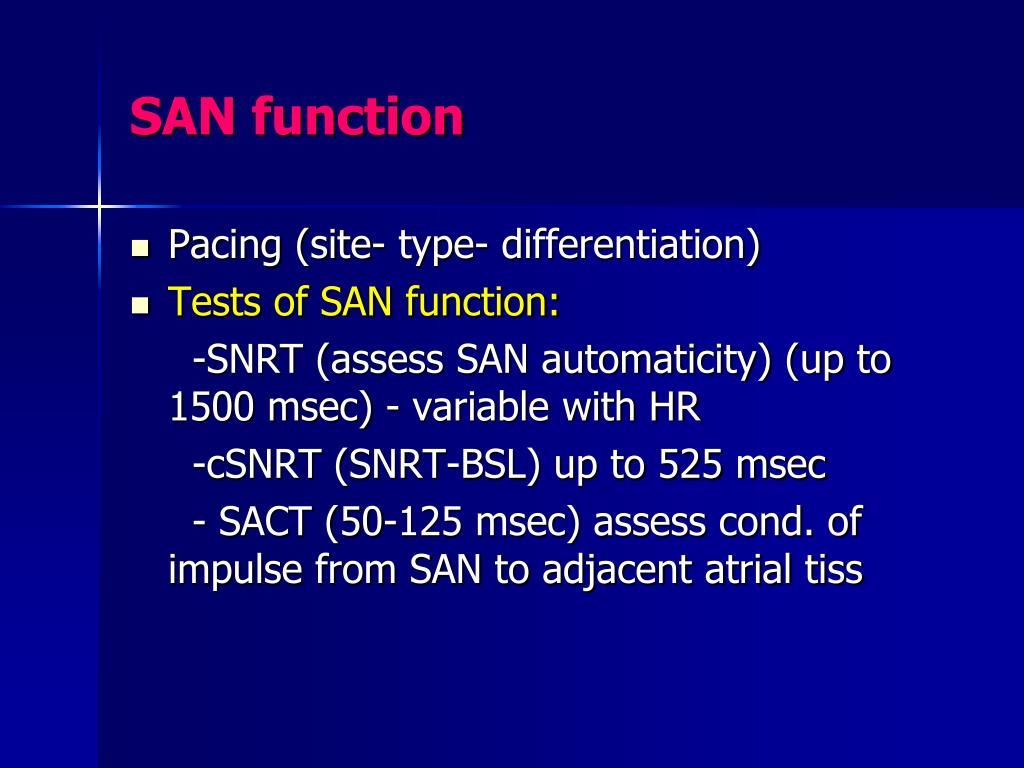 SAN function

- Pacing (site- type- differentiation)
- Tests of SAN function:

-SNRT (assess SAN automaticity) (up to 1500 msec) - variable with HR

-cSNRT (SNRT-BSL) up to 525 msec

- SACT (50-125 msec) assess cond. of impulse from SAN to adjacent atrial tiss